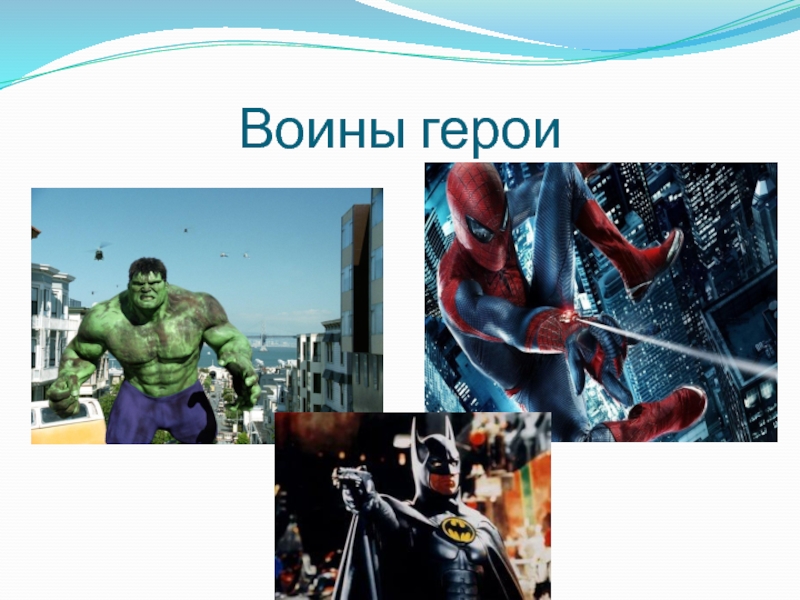 Воины герои